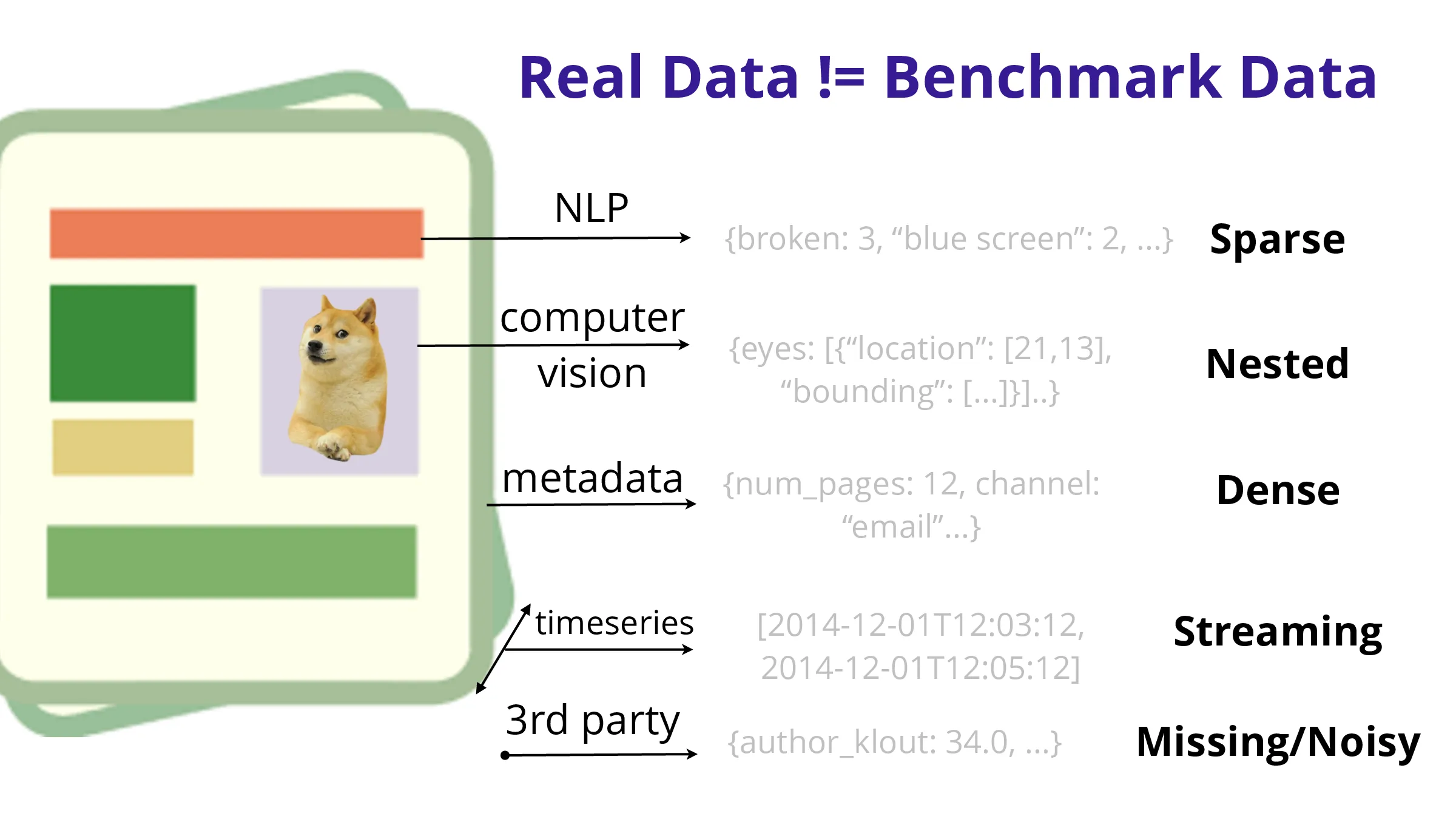 Real Data != Benchmark Data

NLP

{broken: 3, "blue screen": 2, ...}

Sparse

computer vision

{eyes: [{"location": [21,13], "bounding": [...]}]..}

Nested

metadata

{num_pages: 12, channel: "email"...}

Dense

timeseries

[2014-12-01T12:03:12, 2014-12-01T12:05:12]

Streaming

3rd party

{author_klout: 34.0, ...}

Missing/Noisy